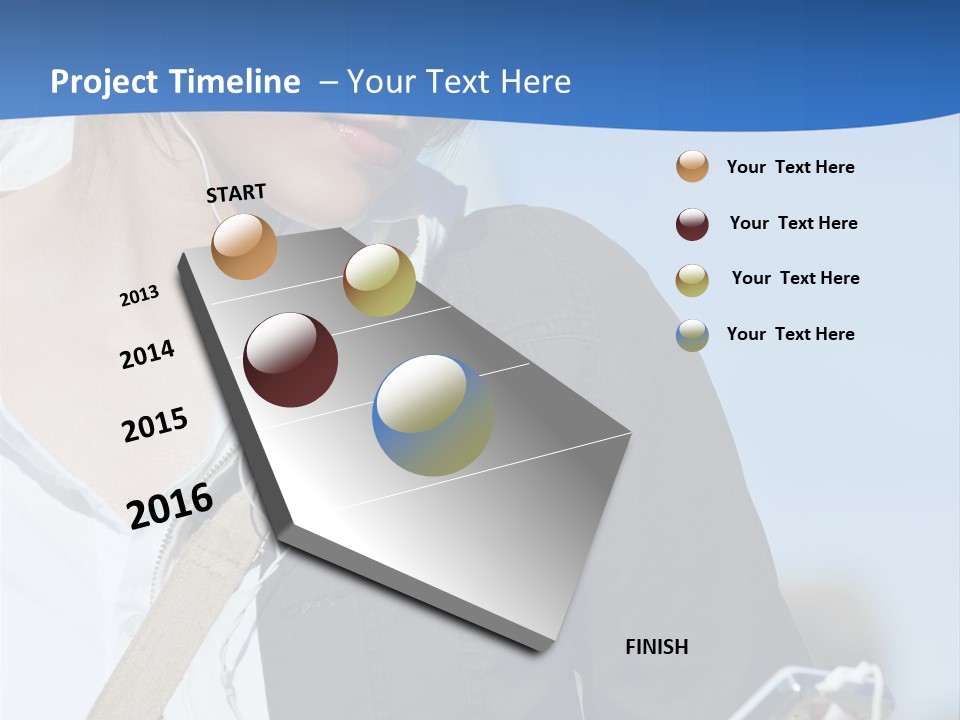 Project Timeline – Your Text Here

START

2013

2014

2015

2016

FINISH

Your Text Here

Your Text Here

Your Text Here

Your Text Here